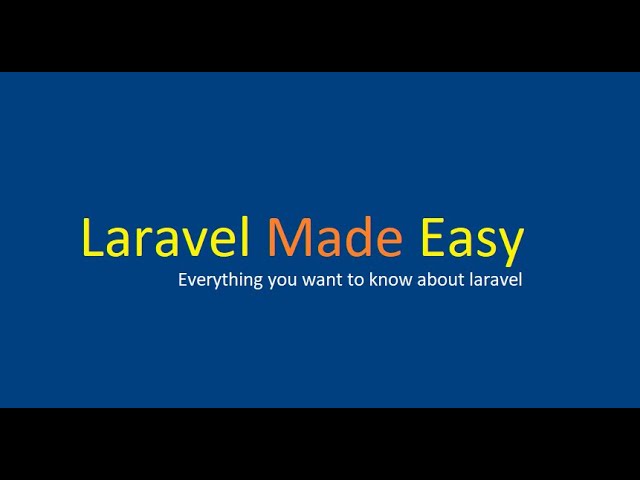 Laravel Made Easy
Everything you want to know about laravel